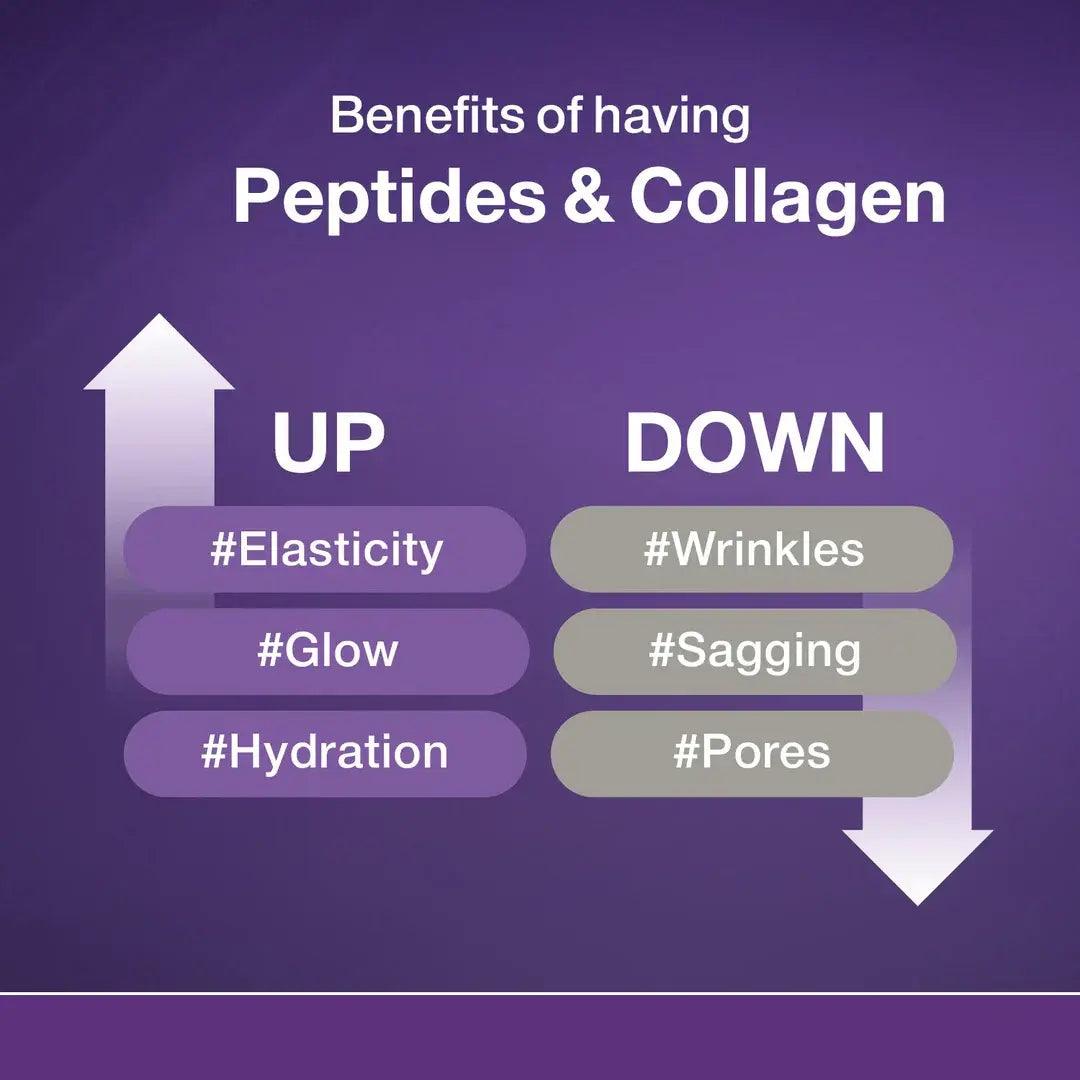 Benefits of having
Peptides & Collagen

UP
#Elasticity
#Glow
#Hydration

DOWN
#Wrinkles
#Sagging
#Pores